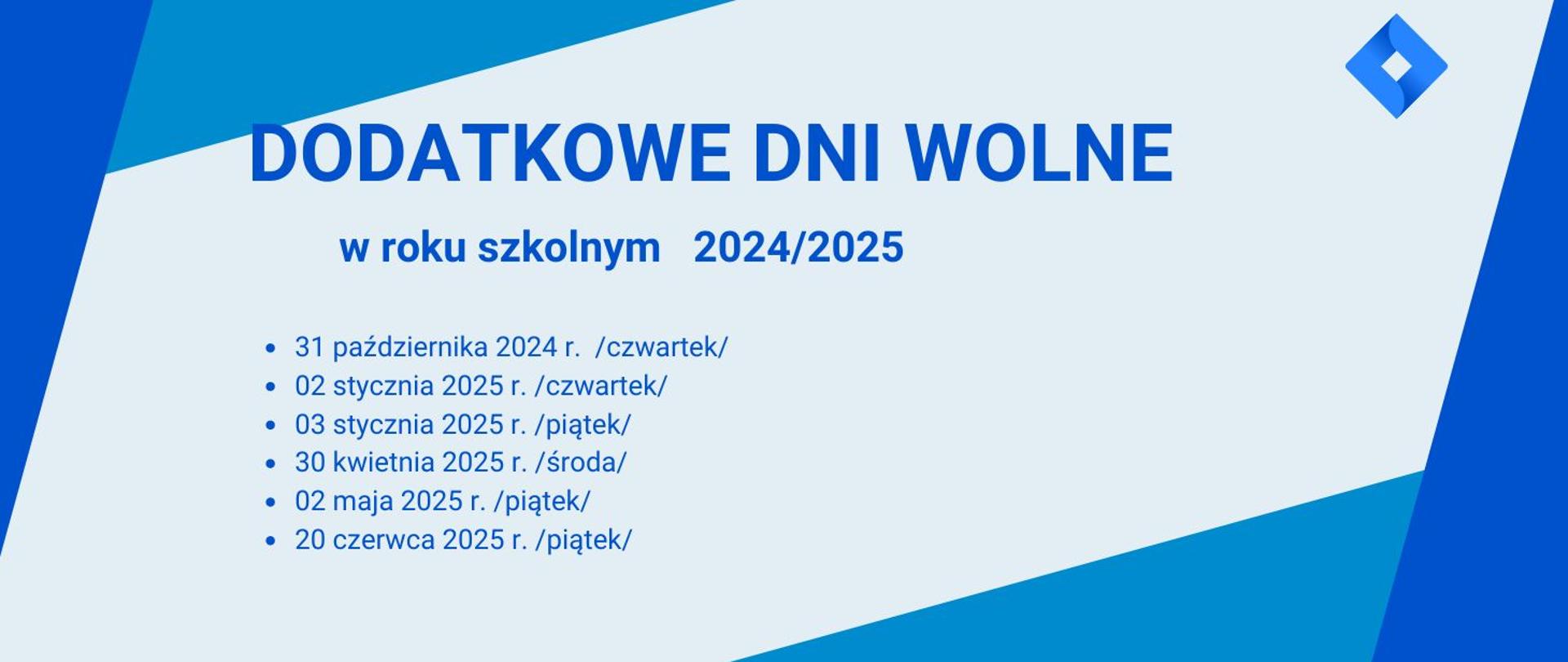 DODATKOWE DNI WOLNE

w roku szkolnym 2024/2025

- 31 października 2024 r. /czwartek/
- 02 stycznia 2025 r. /czwartek/
- 03 stycznia 2025 r. /piątek/
- 30 kwietnia 2025 r. /środa/
- 02 maja 2025 r. /piątek/
- 20 czerwca 2025 r. /piątek/